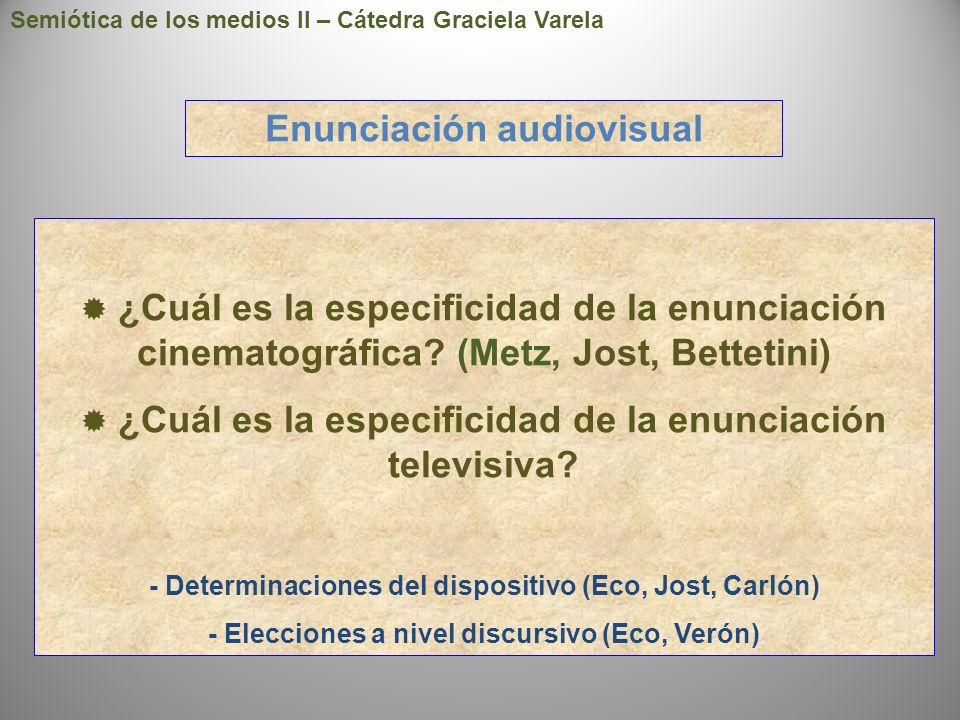 Semiótica de los medios II – Cátedra Graciela Varela

Enunciación audiovisual

¿Cuál es la especificidad de la enunciación cinematográfica? (Metz, Jost, Bettetini)

¿Cuál es la especificidad de la enunciación televisiva?

- Determinaciones del dispositivo (Eco, Jost, Carlón)

- Elecciones a nivel discursivo (Eco, Verón)